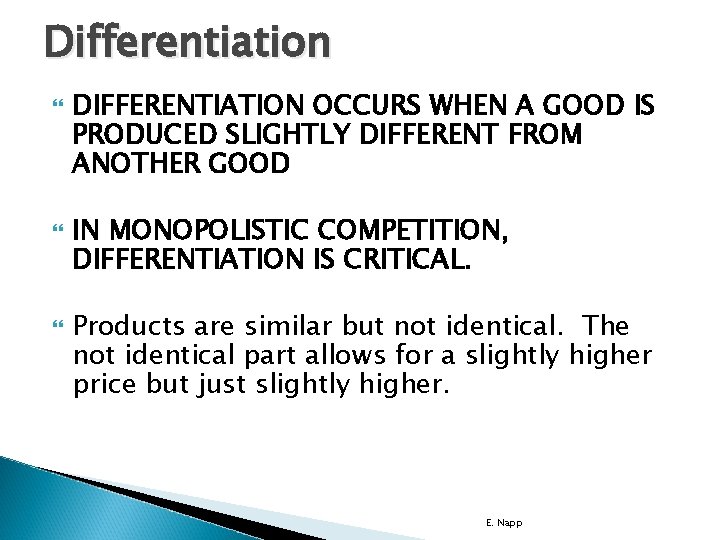 Differentiation

DIFFERENTIATION OCCURS WHEN A GOOD IS PRODUCED SLIGHTLY DIFFERENT FROM ANOTHER GOOD

IN MONOPOLISTIC COMPETITION, DIFFERENTIATION IS CRITICAL.

Products are similar but not identical. The not identical part allows for a slightly higher price but just slightly higher.

E. Napp